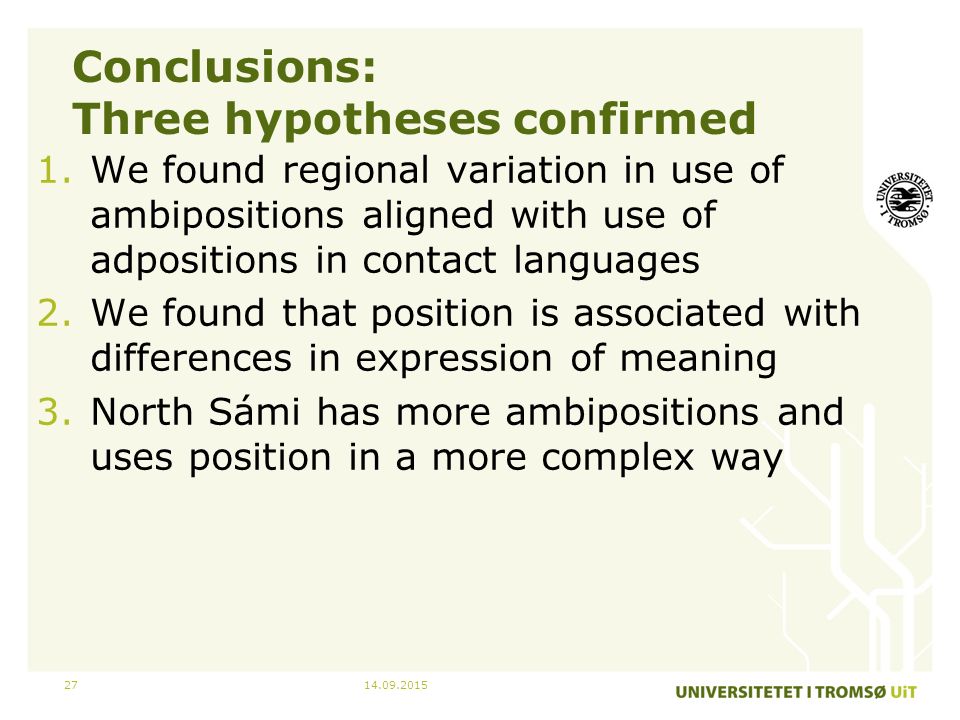 Conclusions:
Three hypotheses confirmed

1. We found regional variation in use of ambipositions aligned with use of adpositions in contact languages
2. We found that position is associated with differences in expression of meaning
3. North Sámi has more ambipositions and uses position in a more complex way

UNIVERSITETET I TROMSØ

27 14.09.2015

UNIVERSITETET I TROMSØ UiT